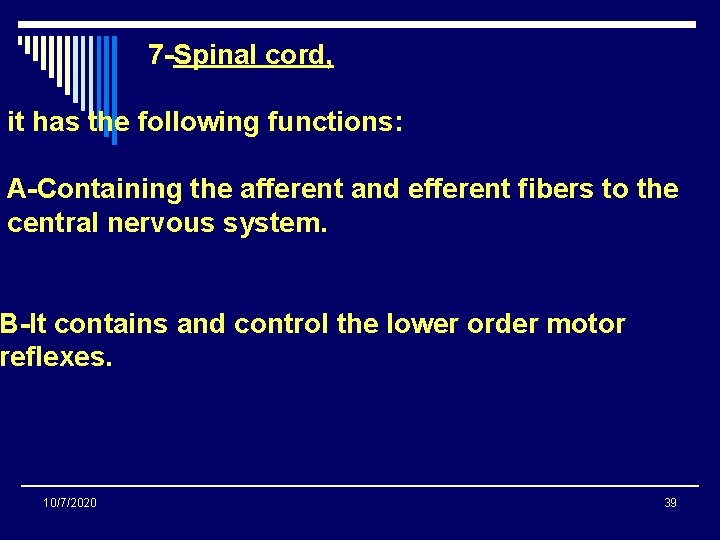 7-Spinal cord,

it has the following functions:

A-Containing the afferent and efferent fibers to the central nervous system.

B-It contains and control the lower order motor reflexes.

10/7/2020

39